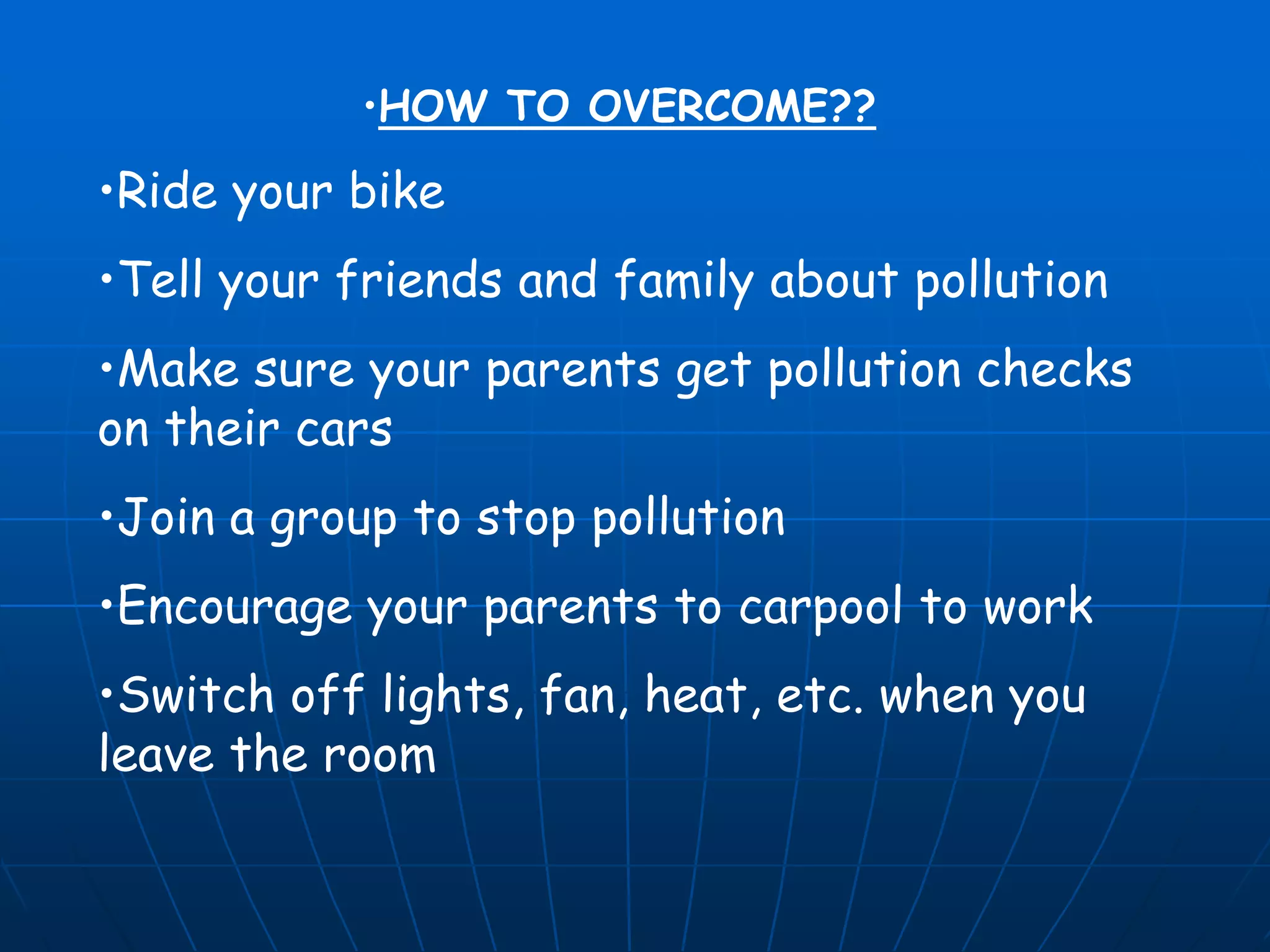 •HOW TO OVERCOME??

•Ride your bike

•Tell your friends and family about pollution

•Make sure your parents get pollution checks on their cars

•Join a group to stop pollution

•Encourage your parents to carpool to work

•Switch off lights, fan, heat, etc. when you leave the room